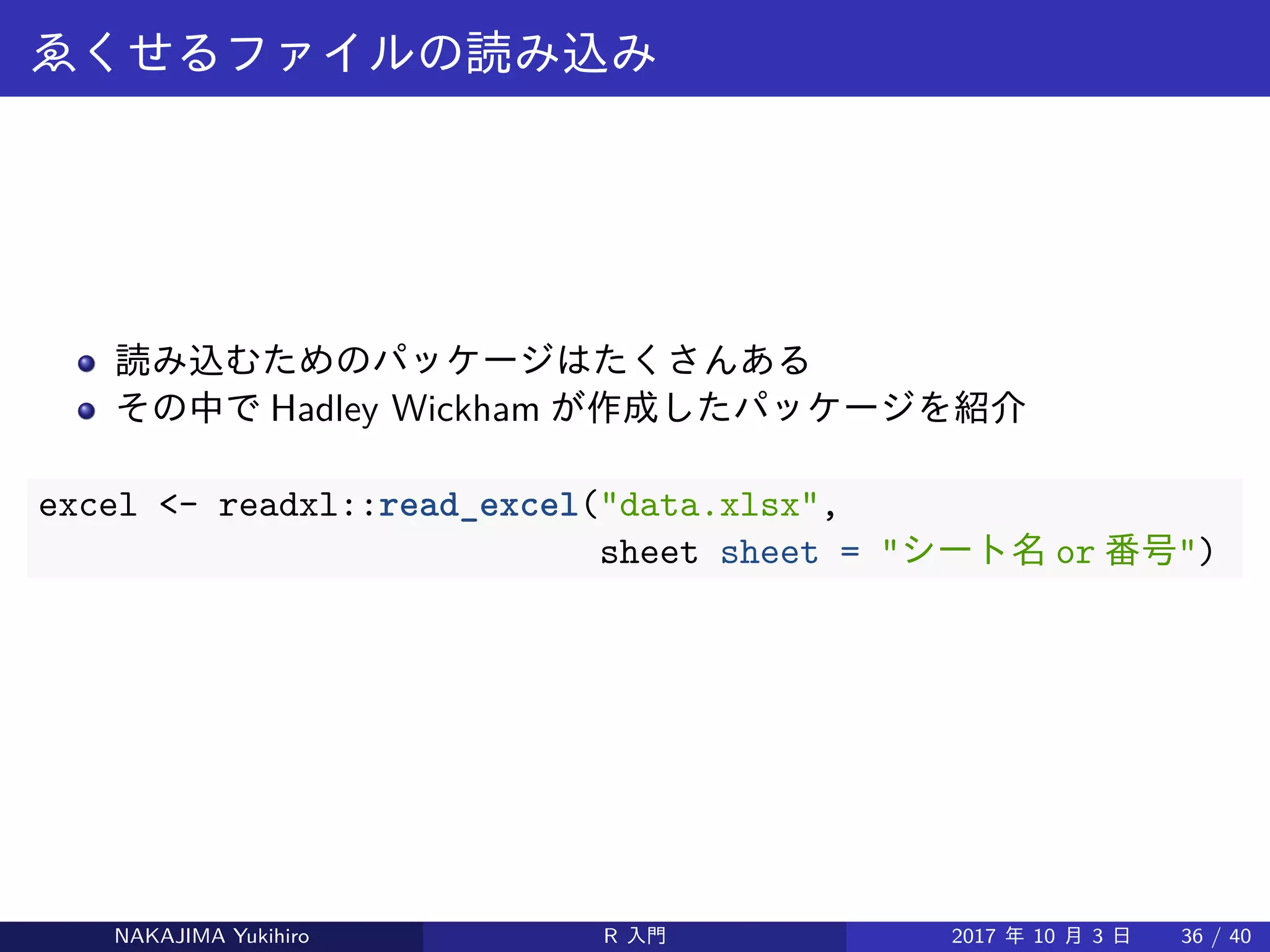 ゑくせるファイルの読み込み

- 読み込むためのパッケージはたくさんある
- その中で Hadley Wickham が作成したパッケージを紹介

excel <- readxl::read_excel("data.xlsx",
sheet sheet = "シート名 or 番号")

NAKAJIMA Yukihiro R 入門 2017 年 10 月 3 日 36 / 40